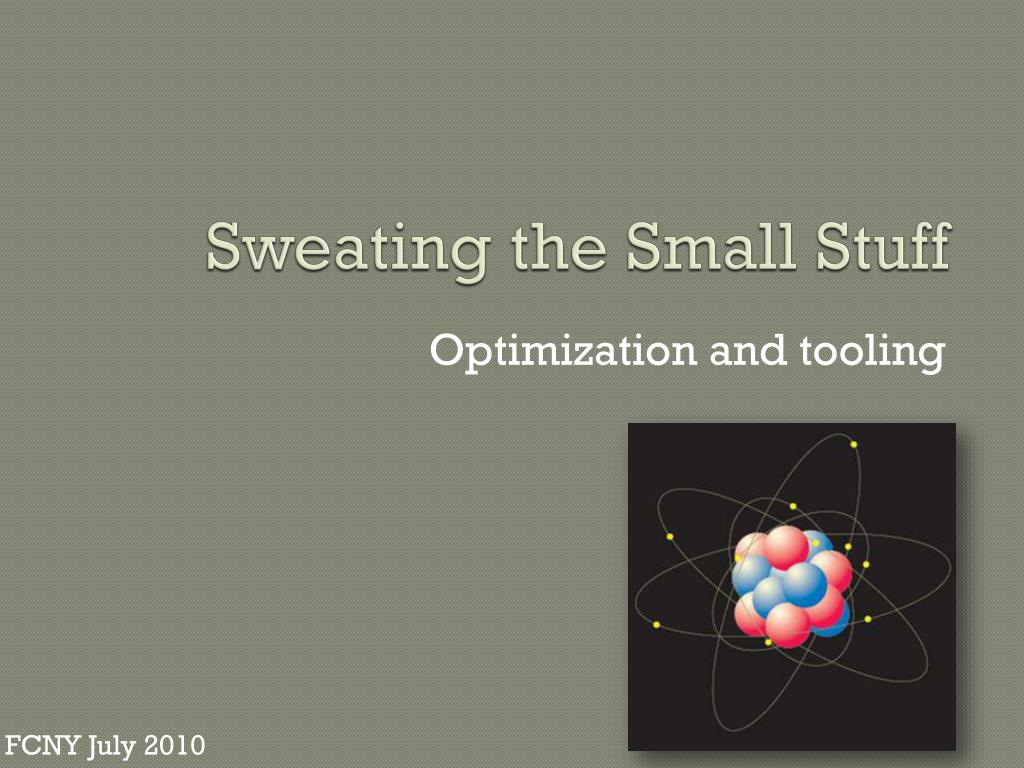 Sweating the Small Stuff

Optimization and tooling

FCNY July 2010